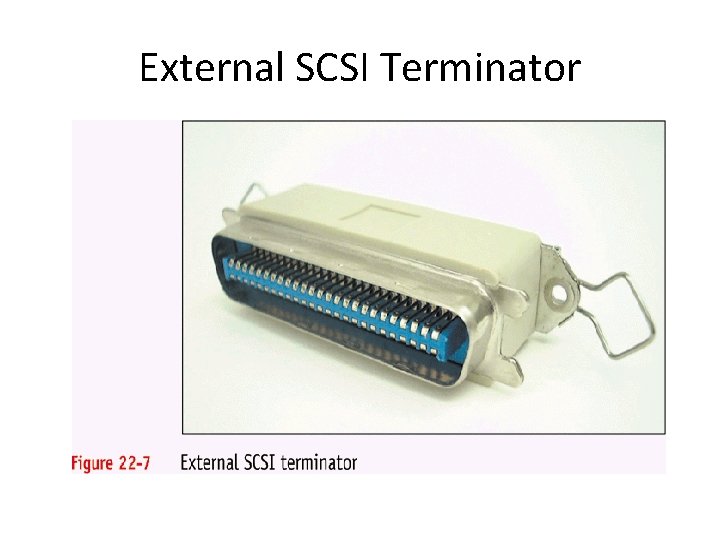 External SCSI Terminator

Figure 22-7 External SCSI terminator